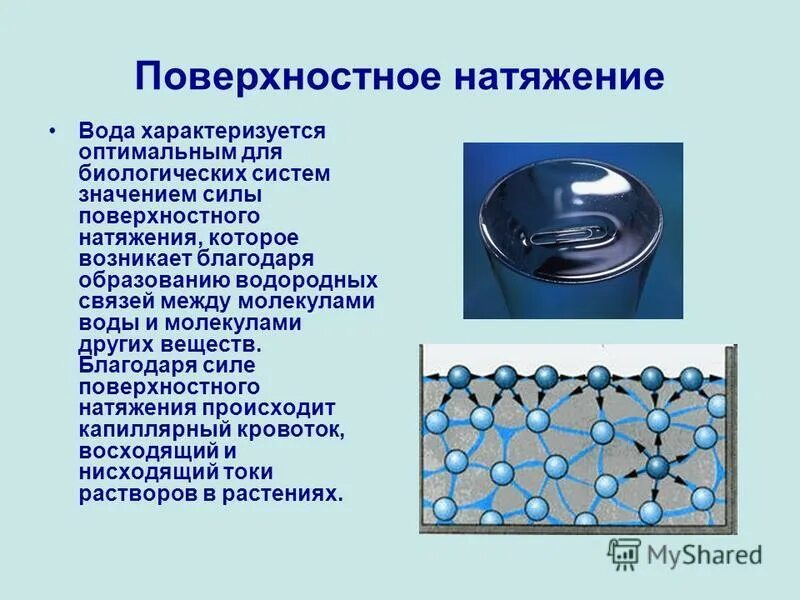 Поверхностное натяжение

• Вода характеризуется оптимальным для биологических систем значением силы поверхностного натяжения, которое возникает благодаря образованию водородных связей между молекулами воды и молекулами других веществ. Благодаря силе поверхностного натяжения происходит капиллярный кровоток, восходящий и нисходящий токи растворов в растениях.

MyShared